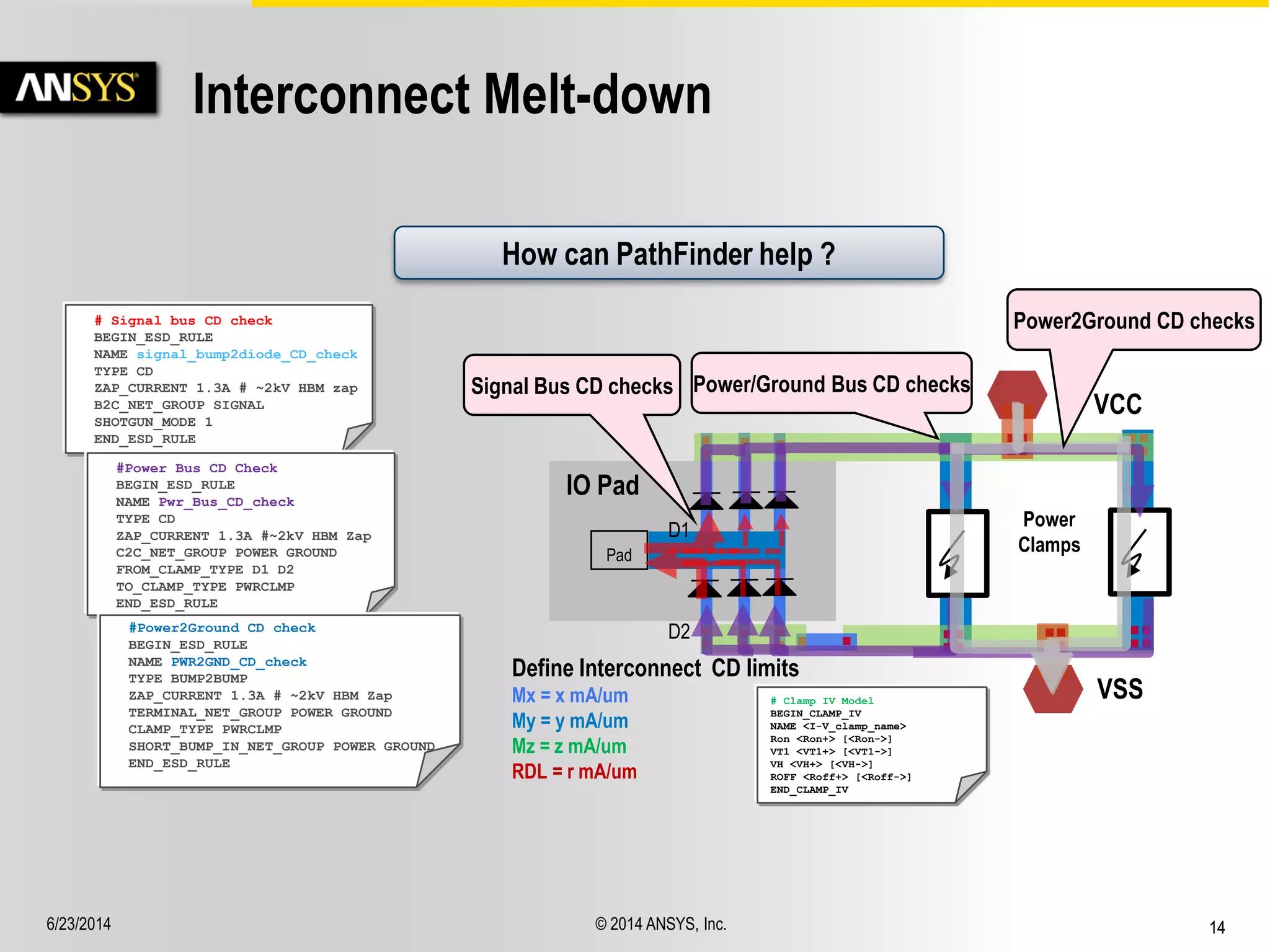 ANSYS

Interconnect Melt-down

How can PathFinder help ?

# Signal bus CD check
BEGIN_ESD_RULE
NAME signal_bump2diode_CD_check
TYPE CD
ZAP_CURRENT 1.3A # ~2kV HBM zap
B2C_NET_GROUP SIGNAL
SHOTGUN_MODE 1
END_ESD_RULE

#Power Bus CD Check
BEGIN_ESD_RULE
NAME Pwr_Bus_CD_check
TYPE CD
ZAP_CURRENT 1.3A #~2kV HBM Zap
C2C_NET_GROUP POWER GROUND
FROM_CLAMP_TYPE D1 D2
TO_CLAMP_TYPE PWRCLMP
END_ESD_RULE

#Power2Ground CD check
BEGIN_ESD_RULE
NAME PWR2GND_CD_check
TYPE BUMP2BUMP
ZAP_CURRENT 1.3A # ~2kV HBM Zap
TERMINAL_NET_GROUP POWER GROUND
CLAMP_TYPE PWRCLMP
SHORT_BUMP_IN_NET_GROUP POWER GROUND
END_ESD_RULE

Signal Bus CD checks

Power/Ground Bus CD checks

Power2Ground CD checks

VCC

IO Pad

Pad

D1

D2

Power Clamps

VSS

Define Interconnect CD limits
Mx = x mA/um
My = y mA/um
Mz = z mA/um
RDL = r mA/um

# Clamp IV Model
BEGIN_CLAMP_IV
NAME <I-V_clamp_name>
Ron <Ron+> [<Ron->]
VT1 <VT1+> [<VT1->]
VH <VH+> [<VH->]
ROFF <Roff+> [<Roff->]
END_CLAMP_IV

6/23/2014

© 2014 ANSYS, Inc.

14